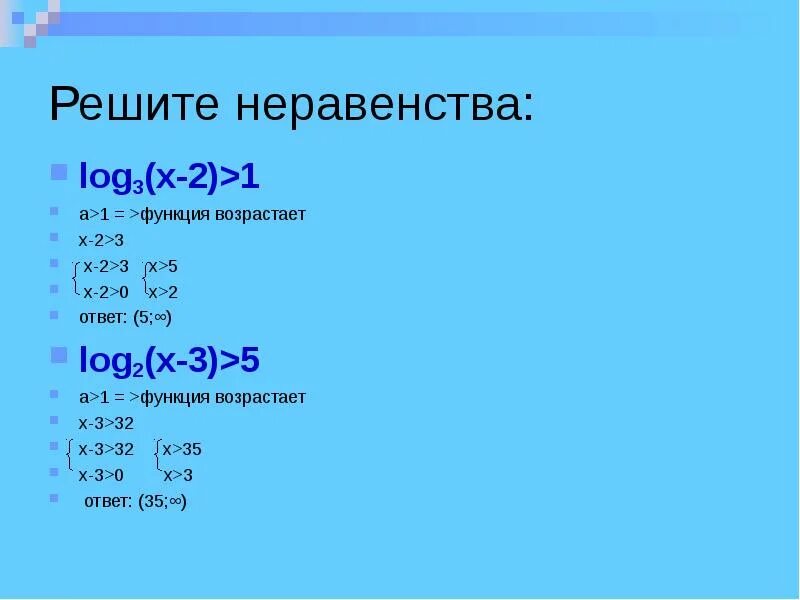 Решите неравенства:

$\log_3(x-2)>1$

a>1 = >функция возрастает

x-2>3

$\begin{cases} x-2>3 \\ x-2>0 \end{cases}$ $\begin{cases} x>5 \\ x>2 \end{cases}$

ответ: (5;∞)

$\log_2(x-3)>5$

a>1 = >функция возрастает

x-3>32

$\begin{cases} x-3>32 \\ x-3>0 \end{cases}$ $\begin{cases} x>35 \\ x>3 \end{cases}$

ответ: (35;∞)